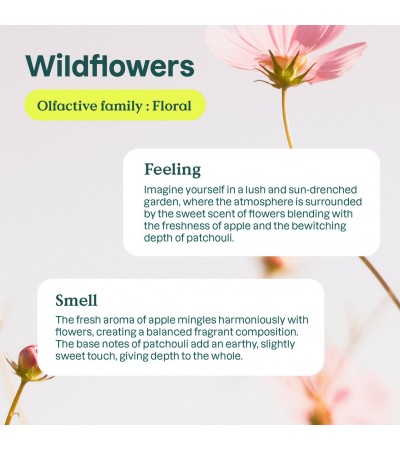 Wildflowers

Olfactive family : Floral

Feeling

Imagine yourself in a lush and sun-drenched garden, where the atmosphere is surrounded by the sweet scent of flowers blending with the freshness of apple and the bewitching depth of patchouli.

Smell

The fresh aroma of apple mingles harmoniously with flowers, creating a balanced fragrant composition. The base notes of patchouli add an earthy, slightly sweet touch, giving depth to the whole.